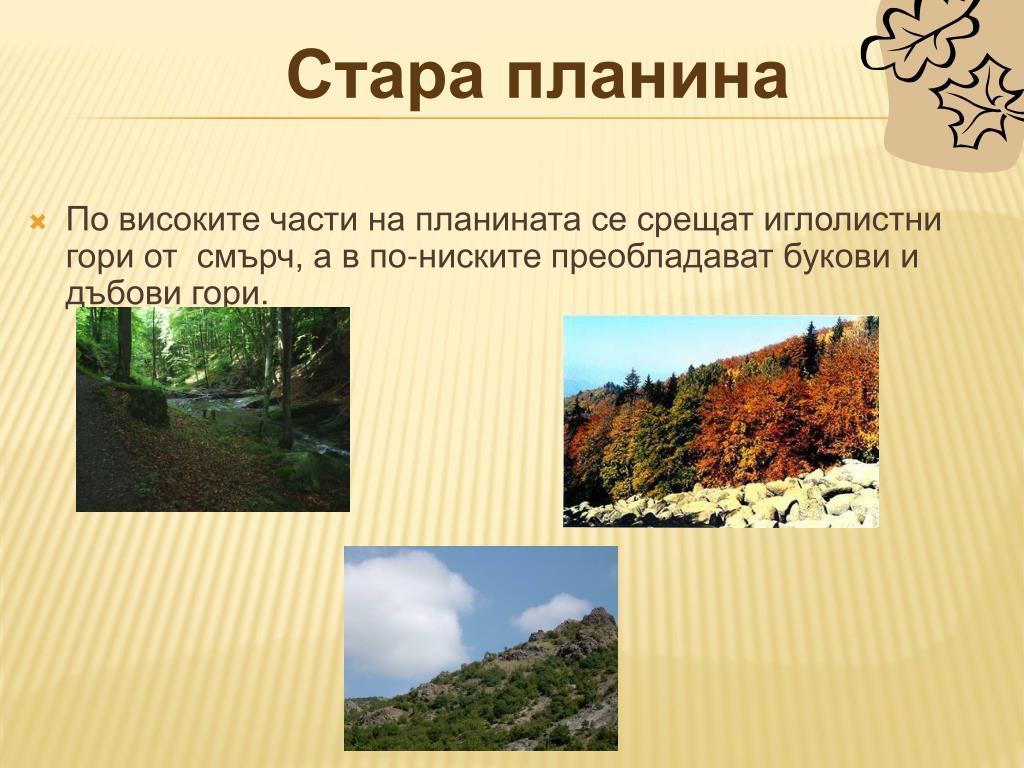 Стара планина

По високите части на планината се срещат иглолистни гори от  смърч, а в по-ниските преобладават букови и дъбови гори.